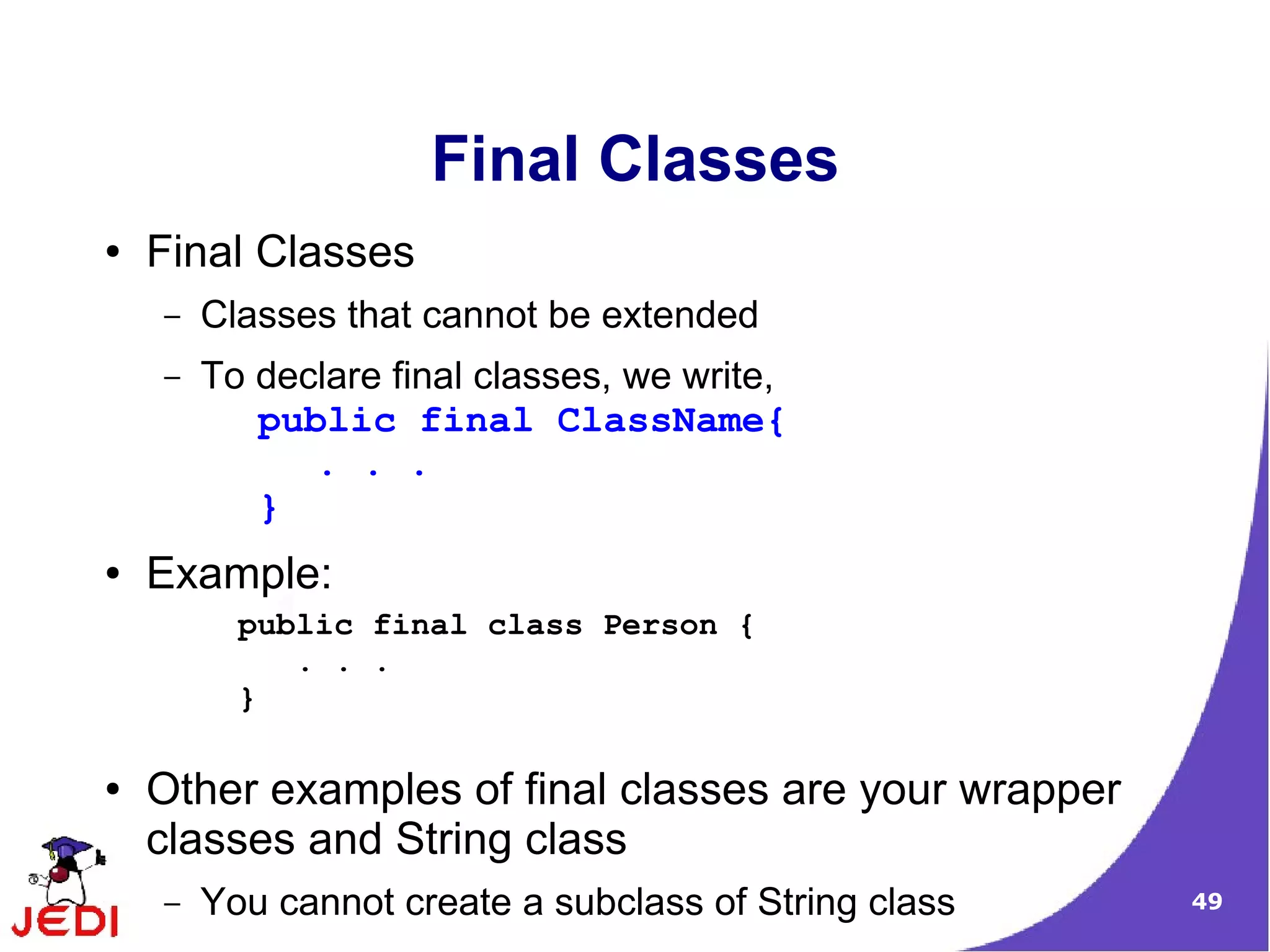 Final Classes

• Final Classes

– Classes that cannot be extended

– To declare final classes, we write,

public final ClassName{
. . .
}

• Example:

public final class Person {
. . .
}

• Other examples of final classes are your wrapper classes and String class

– You cannot create a subclass of String class

JEDI

49